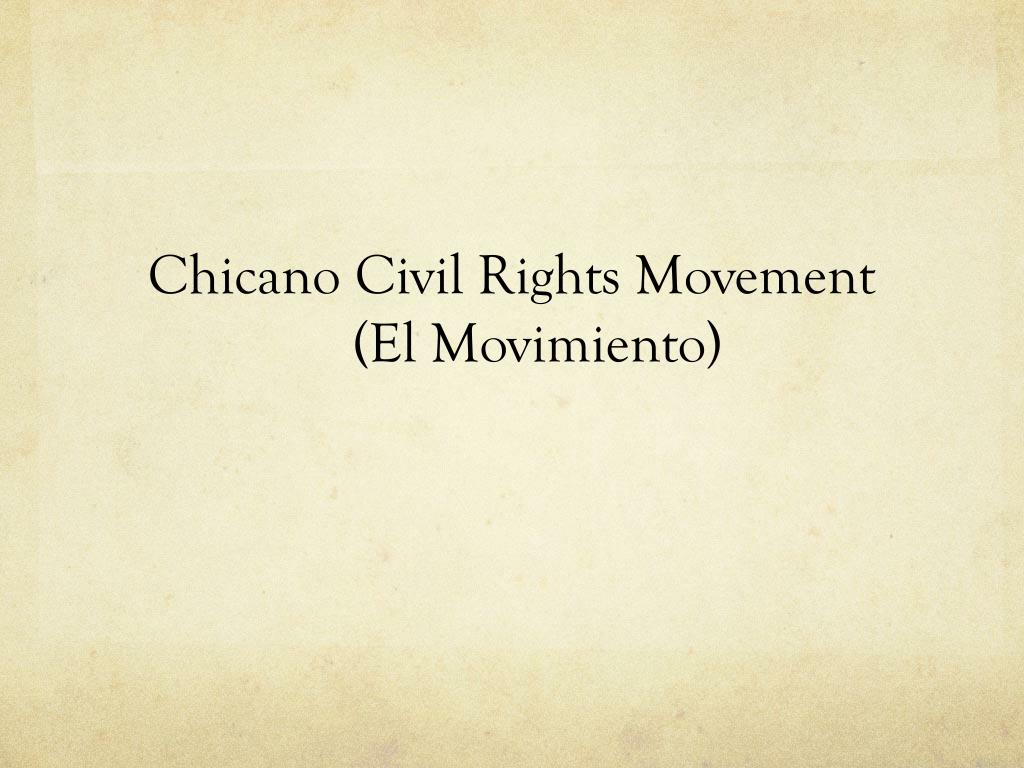 Chicano Civil Rights Movement
(El Movimiento)